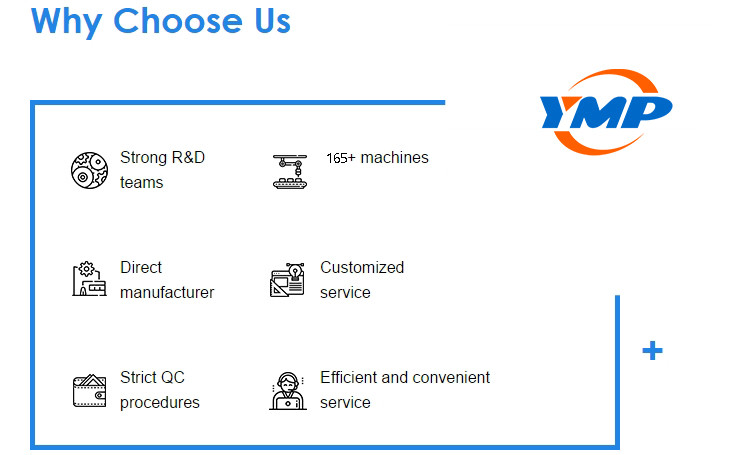 Why Choose Us

YMP

Strong R&D teams

165+ machines

Direct manufacturer

Customized service

Strict QC procedures

Efficient and convenient service

+